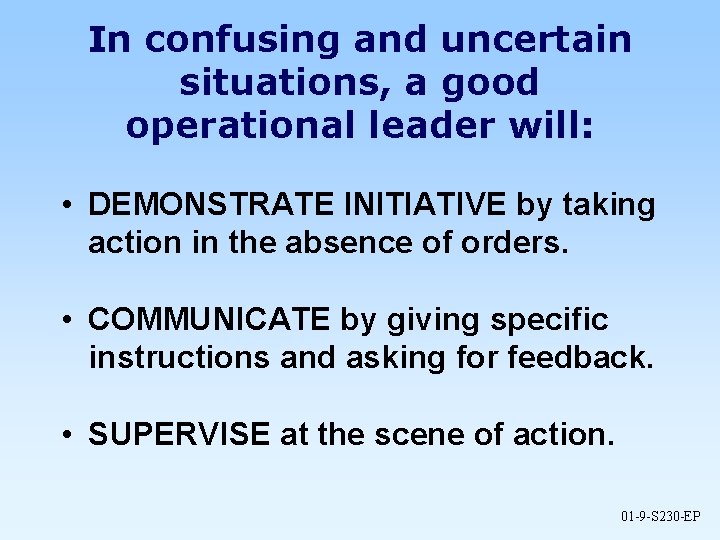 In confusing and uncertain situations, a good operational leader will:

• DEMONSTRATE INITIATIVE by taking action in the absence of orders.

• COMMUNICATE by giving specific instructions and asking for feedback.

• SUPERVISE at the scene of action.

01-9-S230-EP